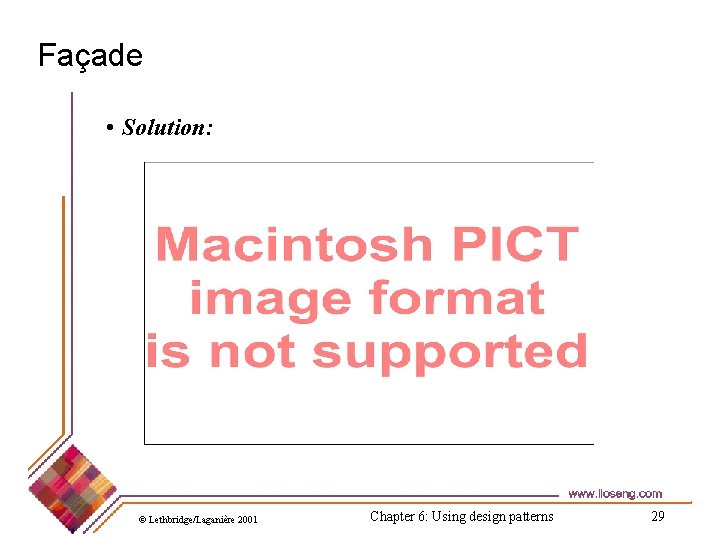 Façade

• Solution:

Macintosh PICT image format is not supported

www.lloseng.com

© Lethbridge/Laganière 2001

Chapter 6: Using design patterns

29